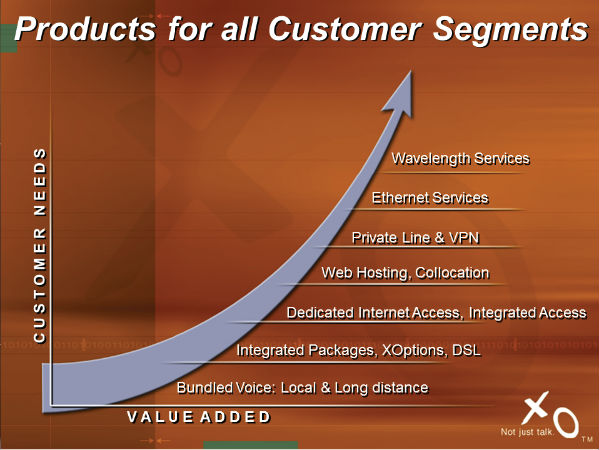 Products for all Customer Segments

CUSTOMER NEEDS

Wavelength Services

Ethernet Services

Private Line & VPN

Web Hosting, Collocation

Dedicated Internet Access, Integrated Access

Integrated Packages, XOptions, DSL

Bundled Voice: Local & Long distance

VALUE ADDED

XO

Not just talk.

TM